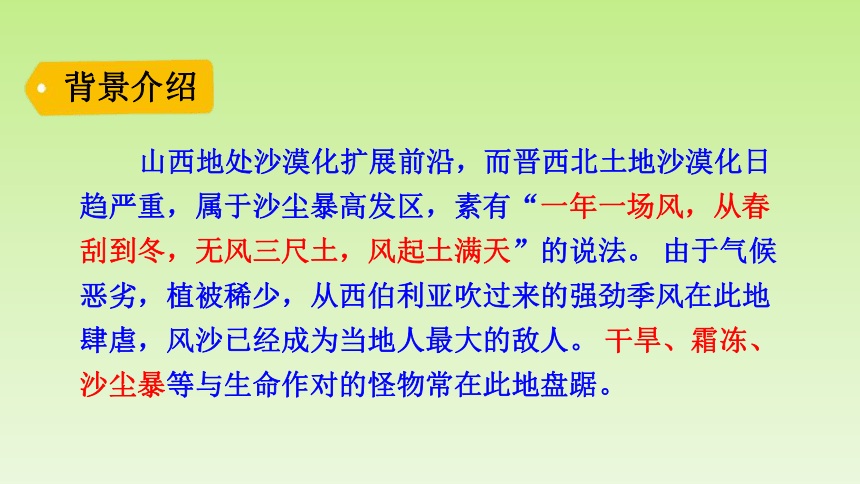 背景介绍

山西地处沙漠化扩展前沿，而晋西北土地沙漠化日趋严重，属于沙尘暴高发区，素有“一年一场风，从春刮到冬，无风三尺土，风起土满天”的说法。由于气候恶劣，植被稀少，从西伯利亚吹过来的强劲季风在此地肆虐，风沙已经成为当地人最大的敌人。干旱、霜冻、沙尘暴等与生命作对的怪物常在此地盘踞。